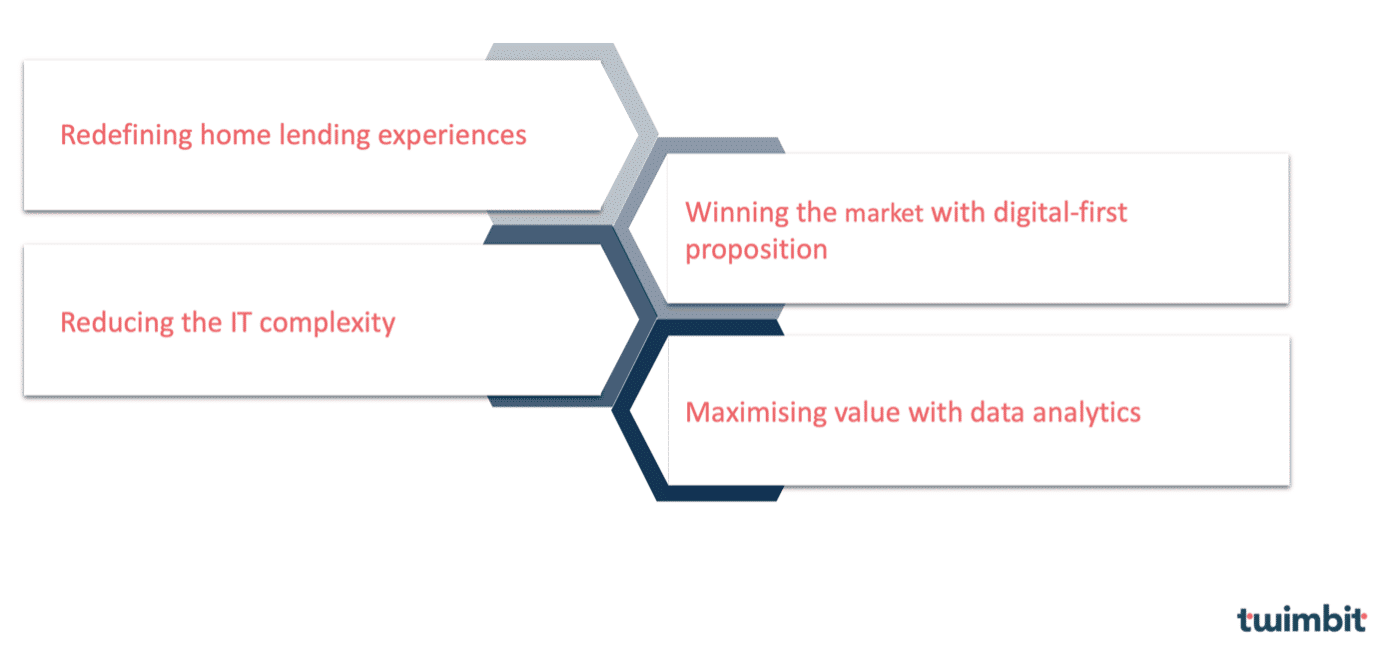 Redefining home lending experiences

Winning the market with digital-first proposition

Reducing the IT complexity

Maximising value with data analytics

twimbit